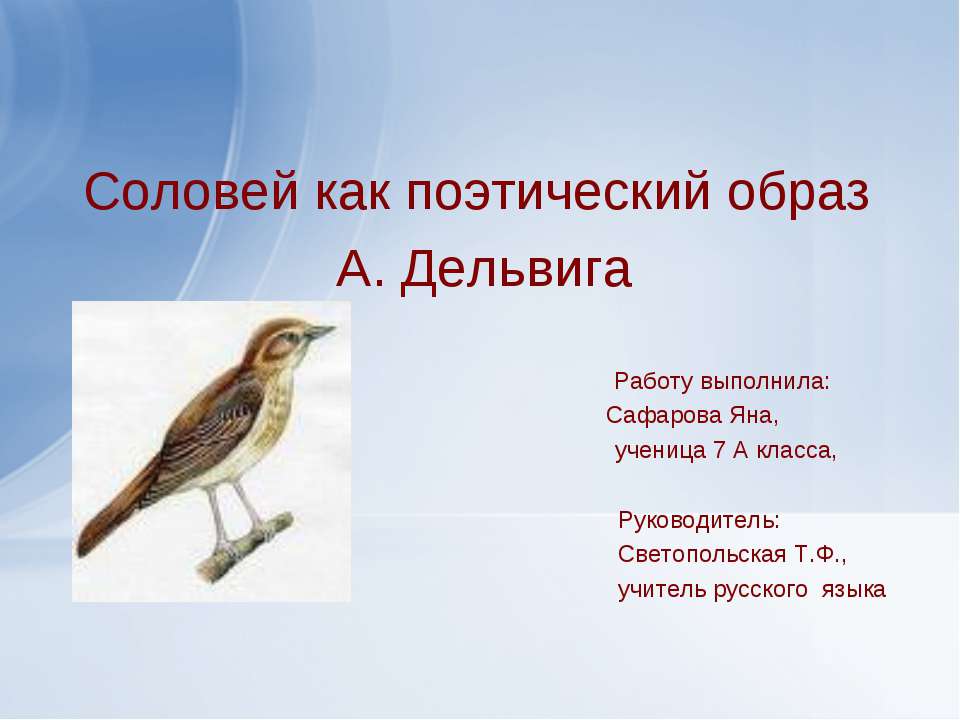 Соловей как поэтический образ
А. Дельвига

Работу выполнила:
Сафарова Яна,
ученица 7 А класса,

Руководитель:
Светопольская Т.Ф.,
учитель русского языка